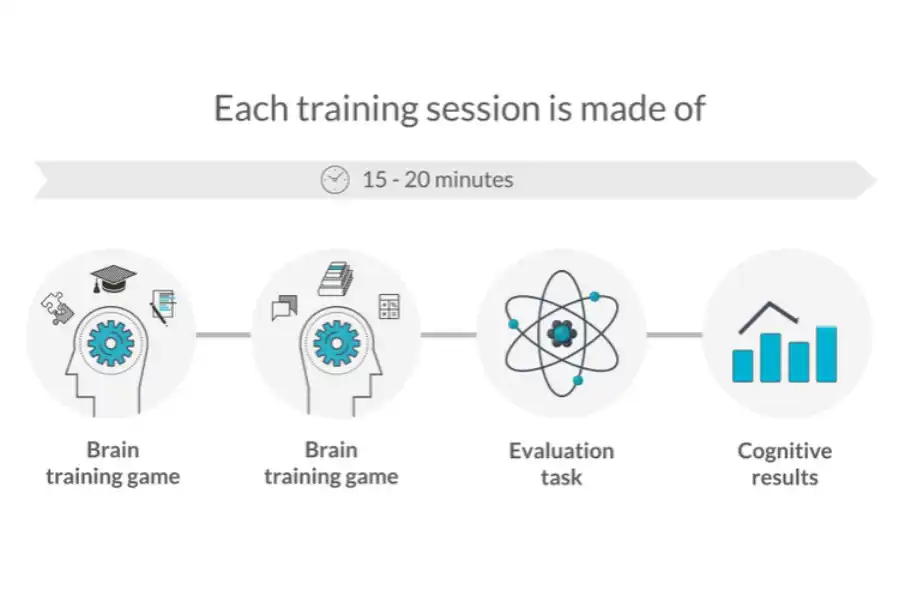 Each training session is made of

15 - 20 minutes

Brain training game

Brain training game

Evaluation task

Cognitive results